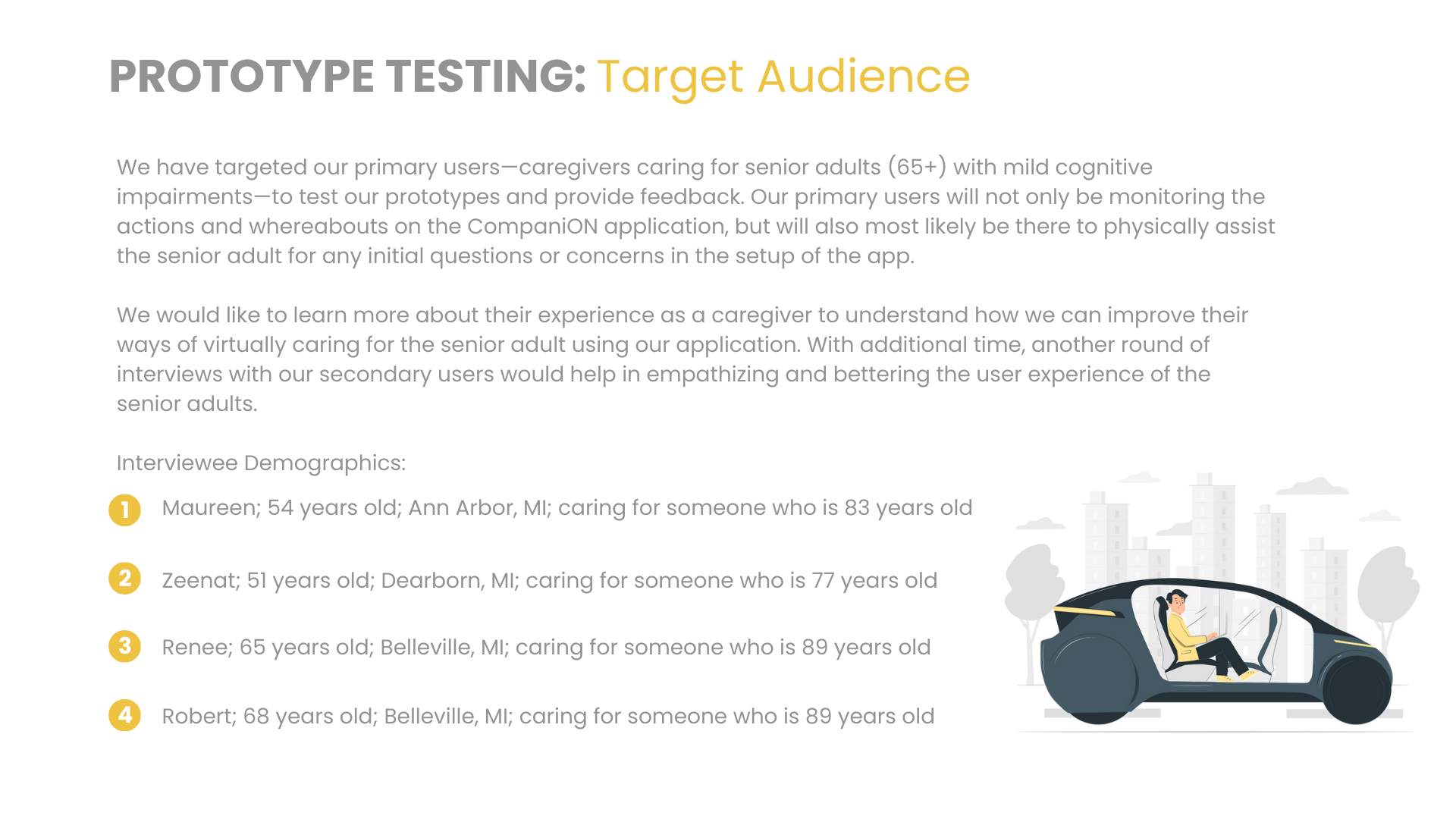 PROTOTYPE TESTING: Target Audience

We have targeted our primary users—caregivers caring for senior adults (65+) with mild cognitive impairments—to test our prototypes and provide feedback. Our primary users will not only be monitoring the actions and whereabouts on the CompaniON application, but will also most likely be there to physically assist the senior adult for any initial questions or concerns in the setup of the app.

We would like to learn more about their experience as a caregiver to understand how we can improve their ways of virtually caring for the senior adult using our application. With additional time, another round of interviews with our secondary users would help in empathizing and bettering the user experience of the senior adults.

Interviewee Demographics:

1 Maureen; 54 years old; Ann Arbor, MI; caring for someone who is 83 years old

2 Zeenat; 51 years old; Dearborn, MI; caring for someone who is 77 years old

3 Renee; 65 years old; Belleville, MI; caring for someone who is 89 years old

4 Robert; 68 years old; Belleville, MI; caring for someone who is 89 years old